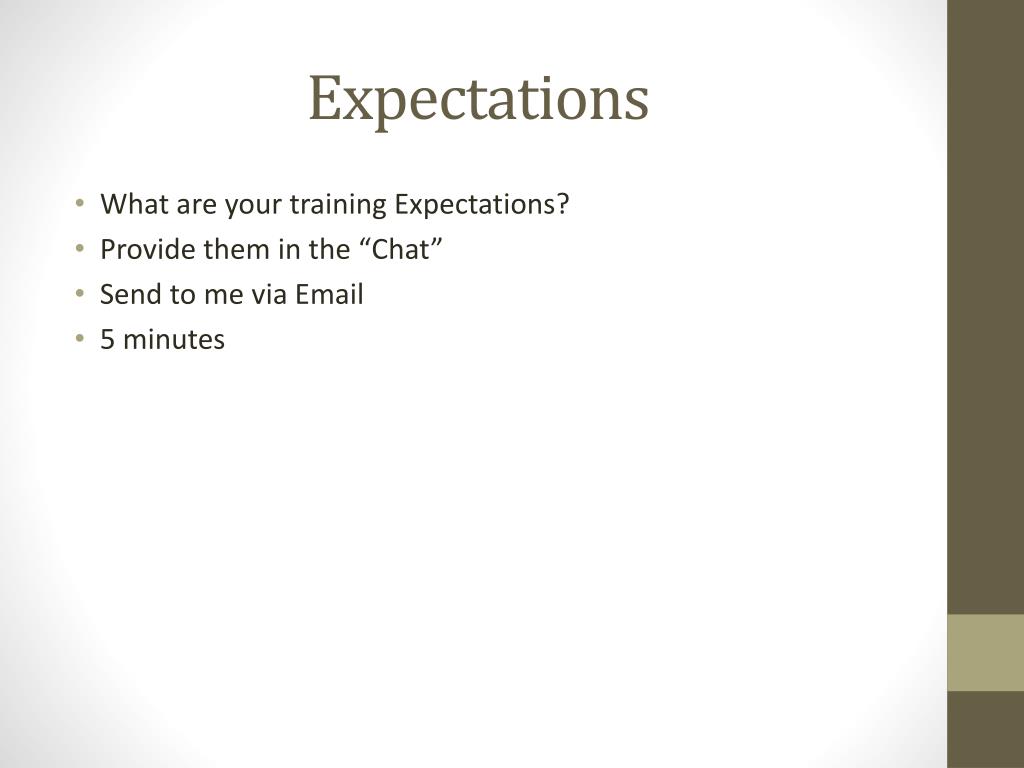 Expectations

• What are your training Expectations?
• Provide them in the “Chat”
• Send to me via Email
• 5 minutes